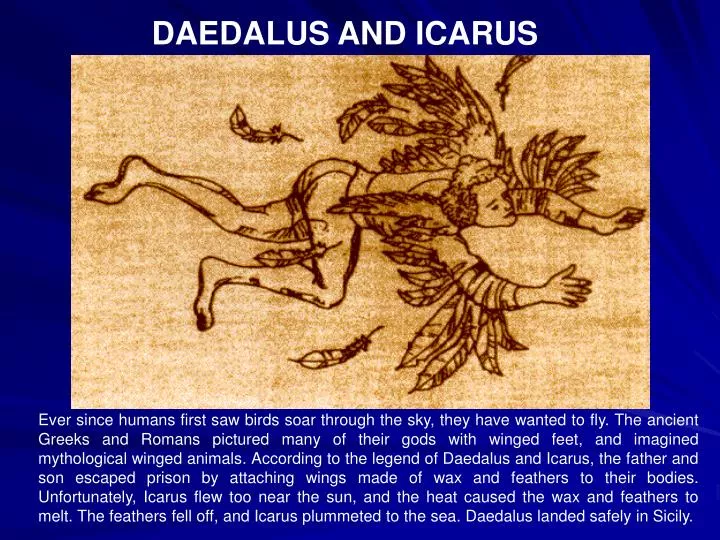 DAEDALUS AND ICARUS

Ever since humans first saw birds soar through the sky, they have wanted to fly. The ancient Greeks and Romans pictured many of their gods with winged feet, and imagined mythological winged animals. According to the legend of Daedalus and Icarus, the father and son escaped prison by attaching wings made of wax and feathers to their bodies. Unfortunately, Icarus flew too near the sun, and the heat caused the wax and feathers to melt. The feathers fell off, and Icarus plummeted to the sea. Daedalus landed safely in Sicily.